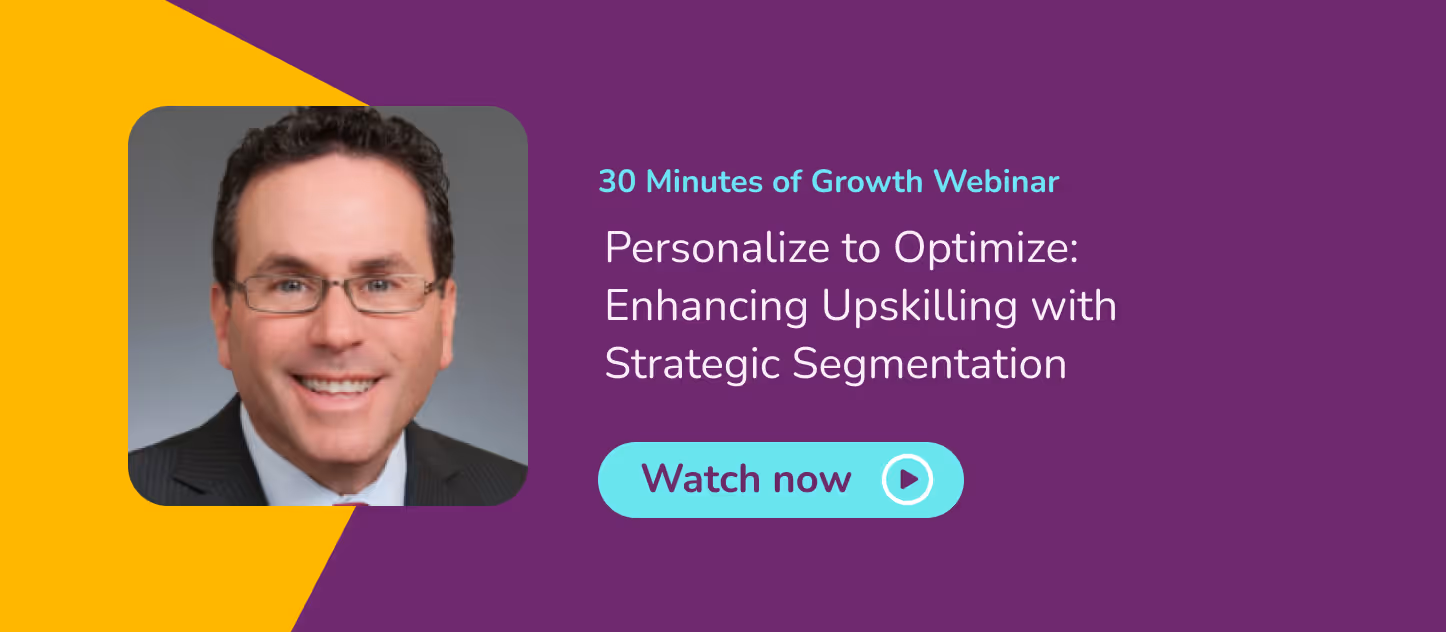 30 Minutes of Growth Webinar

Personalize to Optimize: Enhancing Upskilling with Strategic Segmentation

Watch now